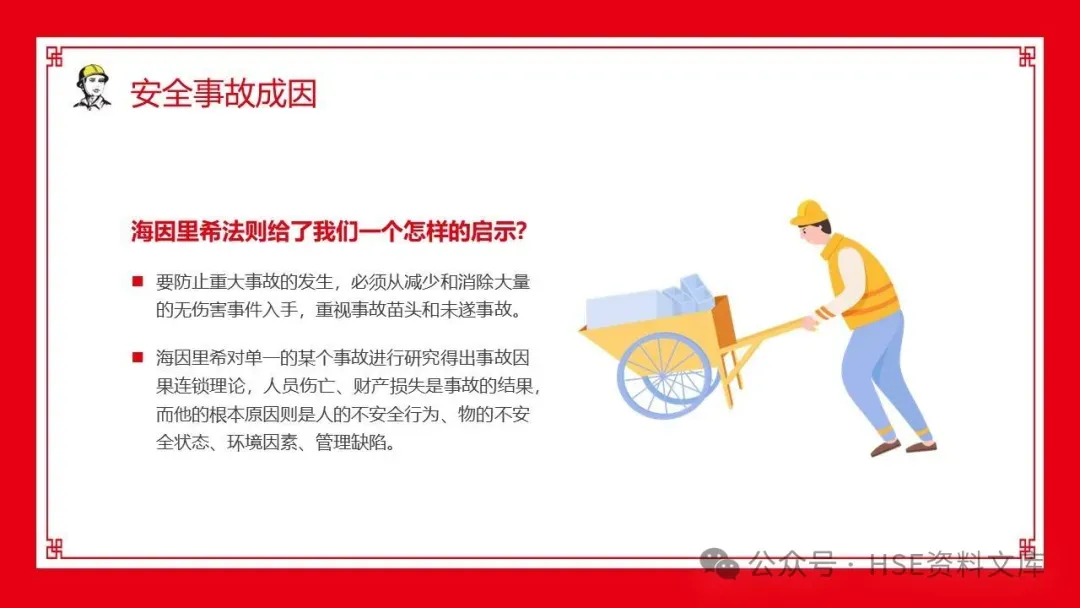 安全事故成因

海因里希法则给了我们一个怎样的启示?

■ 要防止重大事故的发生，必须从减少和消除大量的无伤害事件入手，重视事故苗头和未遂事故。

■ 海因里希对单一的某个事故进行研究得出事故因果连锁理论，人员伤亡、财产损失是事故的结果，而他的根本原因则是人的不安全行为、物的不安全状态、环境因素、管理缺陷。

公众号 · HSE资料文库